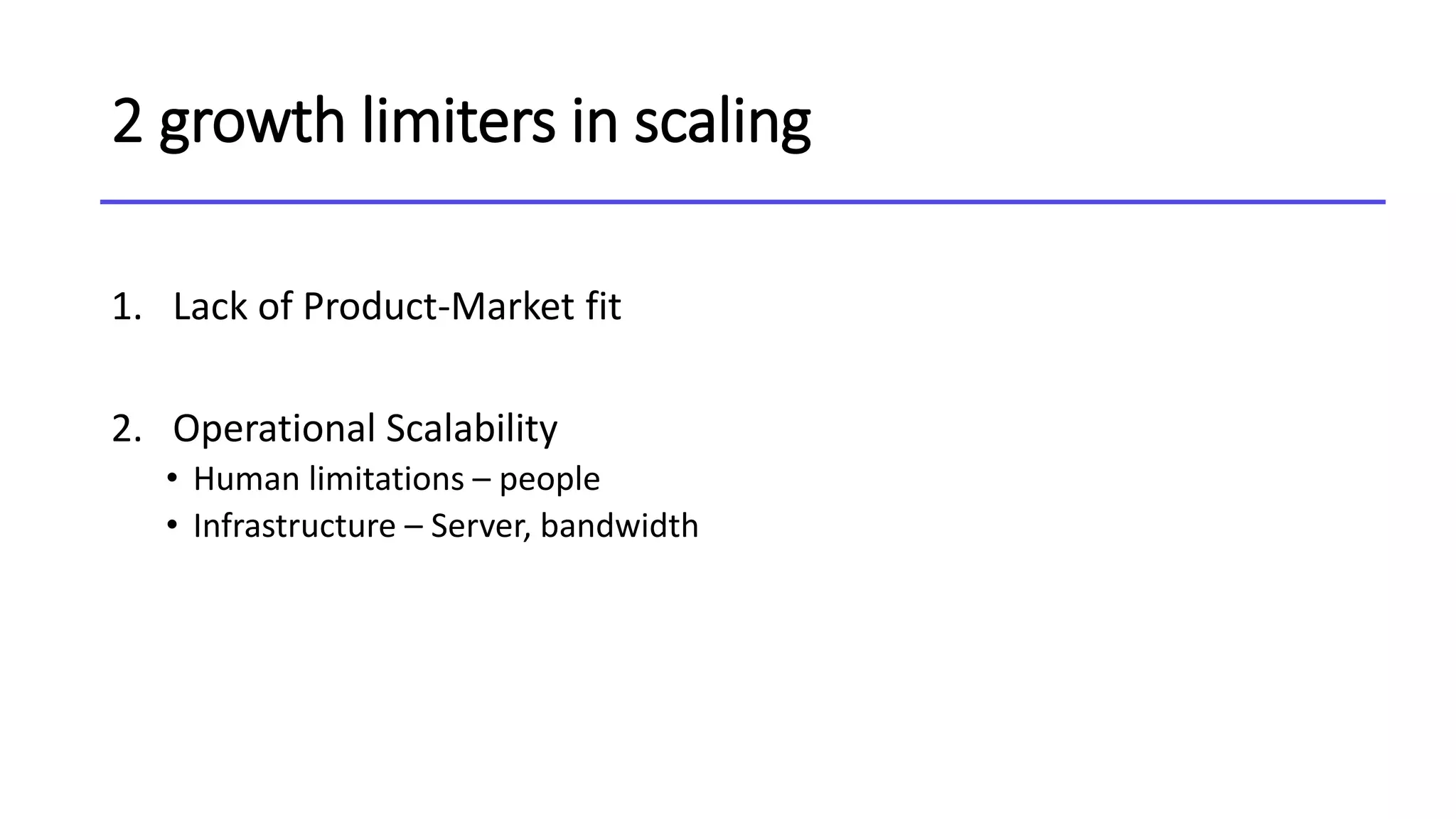 2 growth limiters in scaling

1. Lack of Product-Market fit

2. Operational Scalability
• Human limitations – people
• Infrastructure – Server, bandwidth